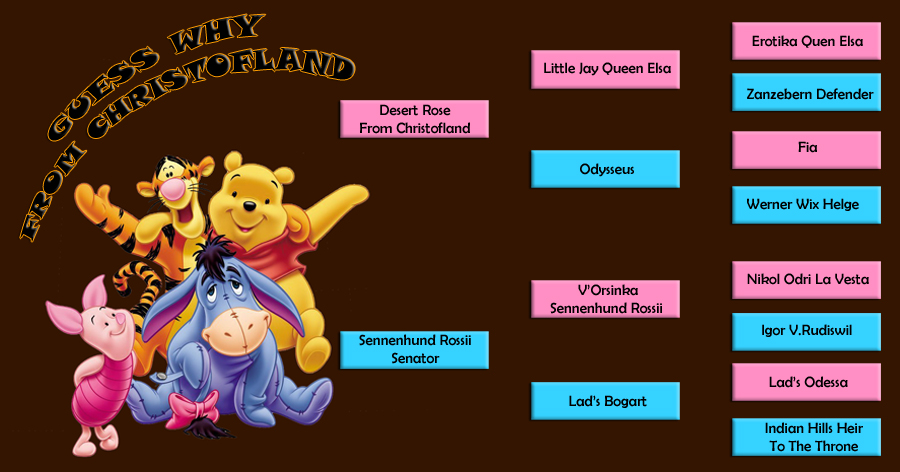 GUESS WHY FROM CHRISTOFLAND

Desert Rose From Christofland

Sennenhund Rossii Senator

Little Jay Queen Elsa

Odysseus

V'Orsinka Sennenhund Rossii

Lad's Bogart

Erotika Quen Elsa

Zanzebern Defender

Fia

Werner Wix Helge

Nikol Odri La Vesta

Igor V.Rudiswil

Lad's Odessa

Indian Hills Heir To The Throne